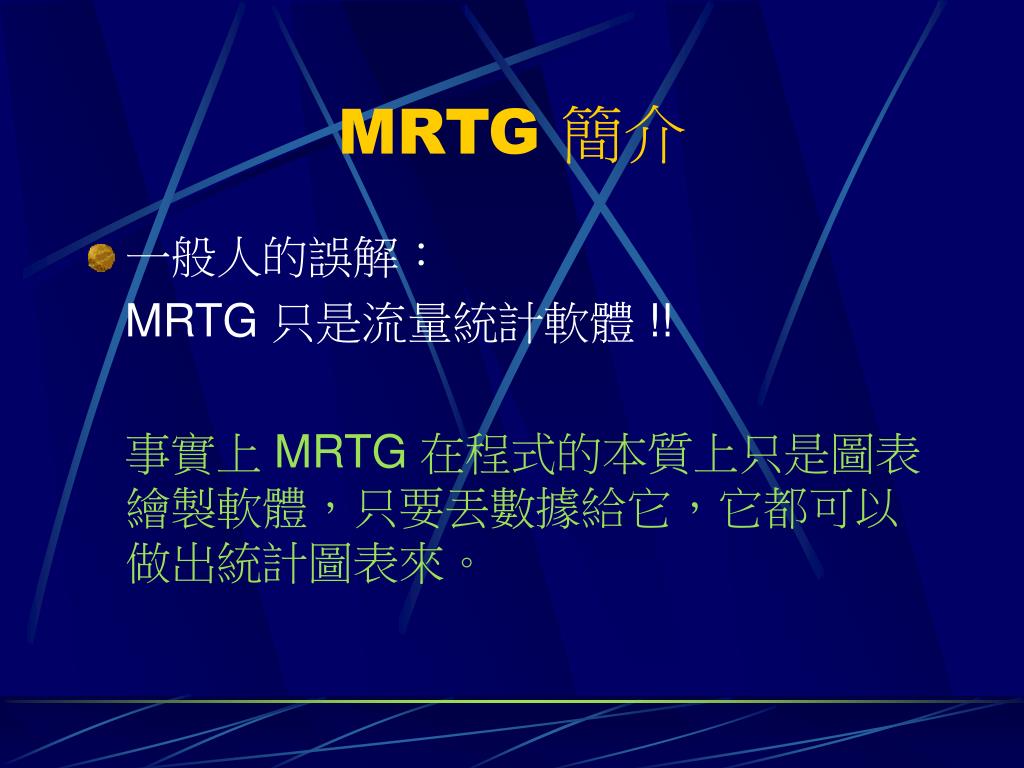 MRTG 簡介

一般人的誤解：
MRTG 只是流量統計軟體 !!

事實上 MRTG 在程式的本質上只是圖表繪製軟體，只要丟數據給它，它都可以做出統計圖表來。